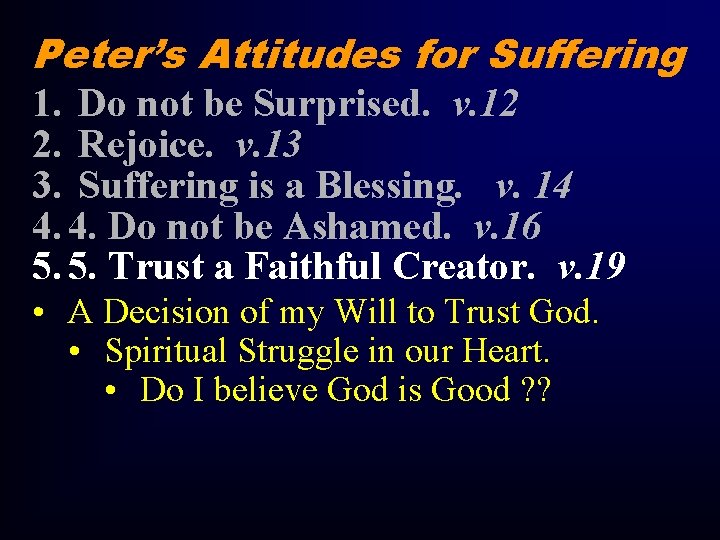 Peter's Attitudes for Suffering

1. Do not be Surprised. v.12
2. Rejoice. v.13
3. Suffering is a Blessing. v. 14
4. 4. Do not be Ashamed. v.16
5. 5. Trust a Faithful Creator. v.19

• A Decision of my Will to Trust God.
  • Spiritual Struggle in our Heart.
    • Do I believe God is Good ??